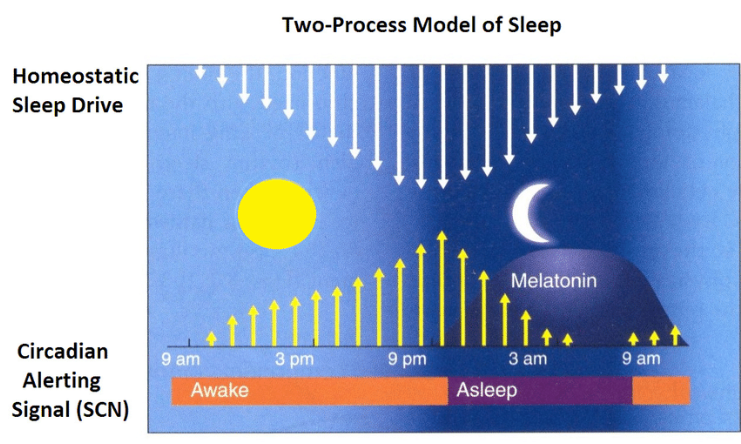 Two-Process Model of Sleep

Homeostatic Sleep Drive

Melatonin

Circadian Alerting Signal (SCN)

9 am
3 pm
9 pm
3 am
9 am

Awake
Asleep